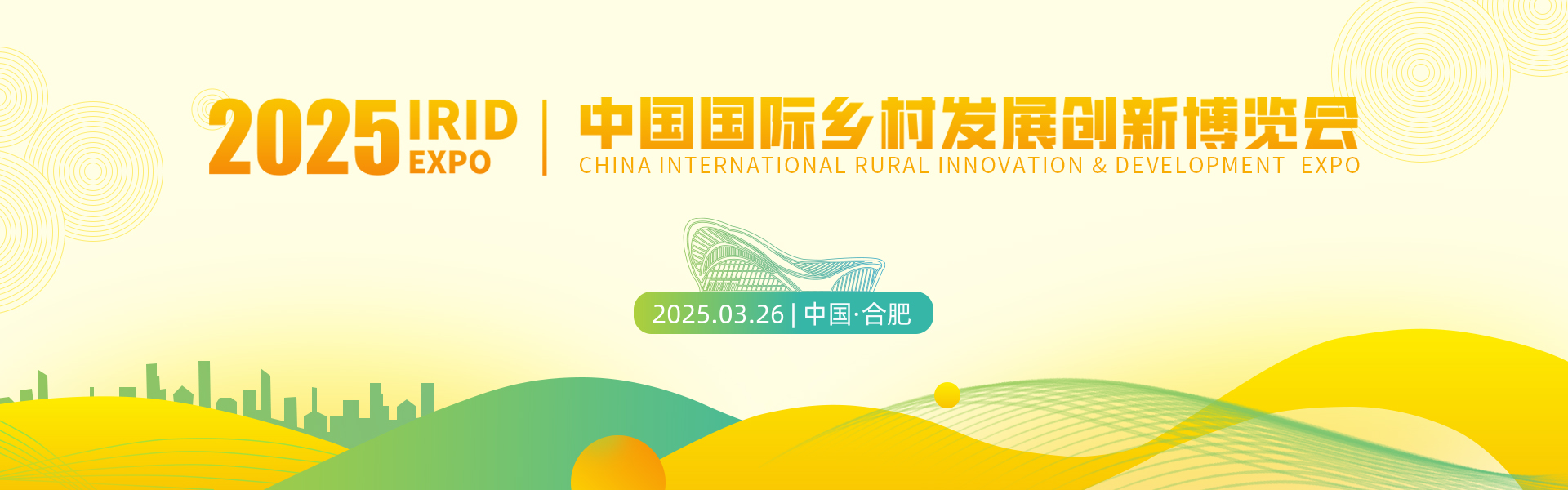 2025 IRID EXPO | 中国国际乡村发展创新博览会

CHINA INTERNATIONAL RURAL INNOVATION & DEVELOPMENT EXPO

2025.03.26 | 中国·合肥